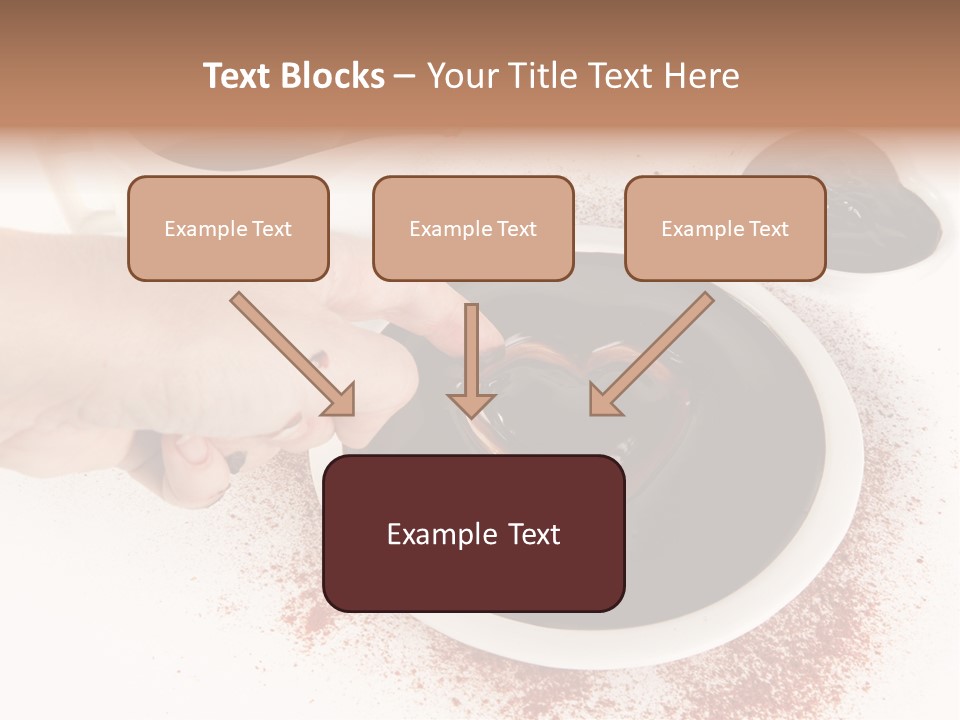 Text Blocks – Your Title Text Here

Example Text

Example Text

Example Text

Example Text